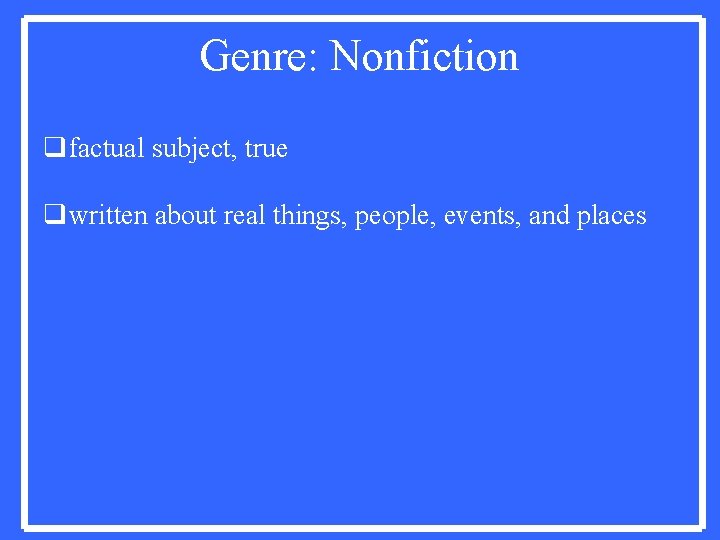 Genre: Nonfiction

❑ factual subject, true

❑ written about real things, people, events, and places